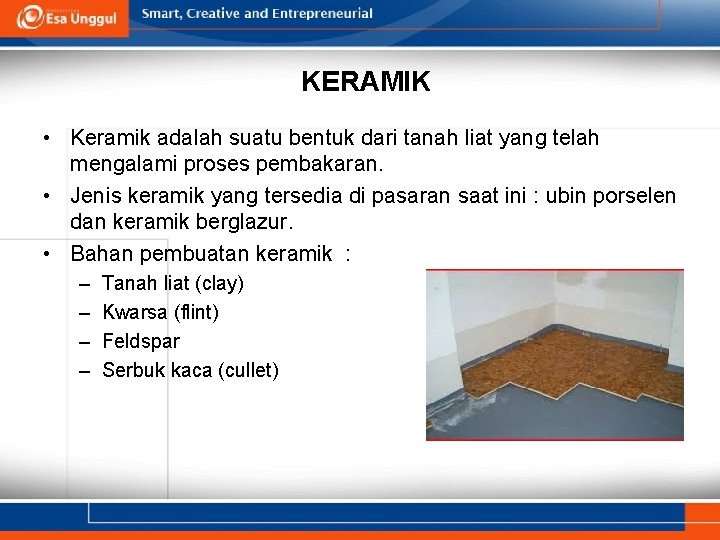 Esa Unggul

Smart, Creative and Entrepreneurial

KERAMIK

• Keramik adalah suatu bentuk dari tanah liat yang telah mengalami proses pembakaran.
• Jenis keramik yang tersedia di pasaran saat ini : ubin porselen dan keramik berglazur.
• Bahan pembuatan keramik :
– Tanah liat (clay)
– Kwarsa (flint)
– Feldspar
– Serbuk kaca (cullet)